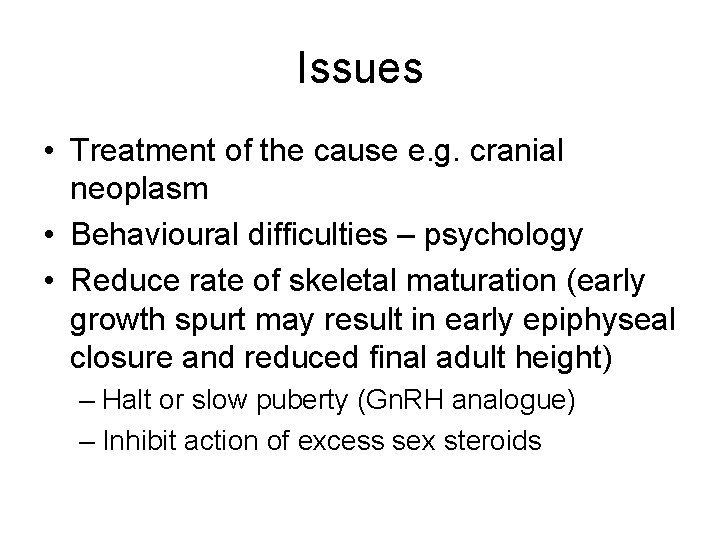 Issues

• Treatment of the cause e.g. cranial neoplasm
• Behavioural difficulties – psychology
• Reduce rate of skeletal maturation (early growth spurt may result in early epiphyseal closure and reduced final adult height)
– Halt or slow puberty (GnRH analogue)
– Inhibit action of excess sex steroids